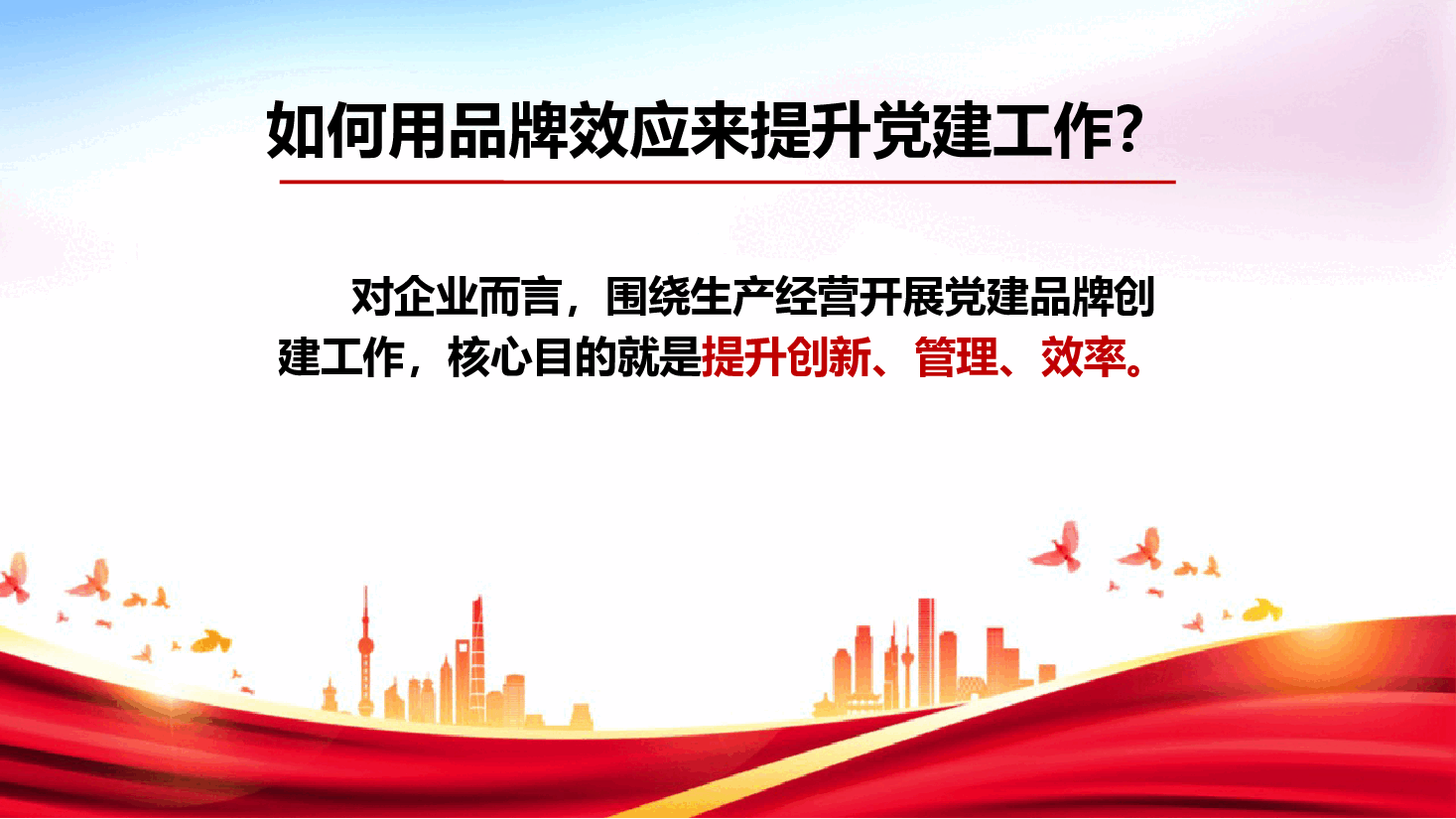 如何用品牌效应来提升党建工作?

对企业而言，围绕生产经营开展党建品牌创建工作，核心目的就是提升创新、管理、效率。